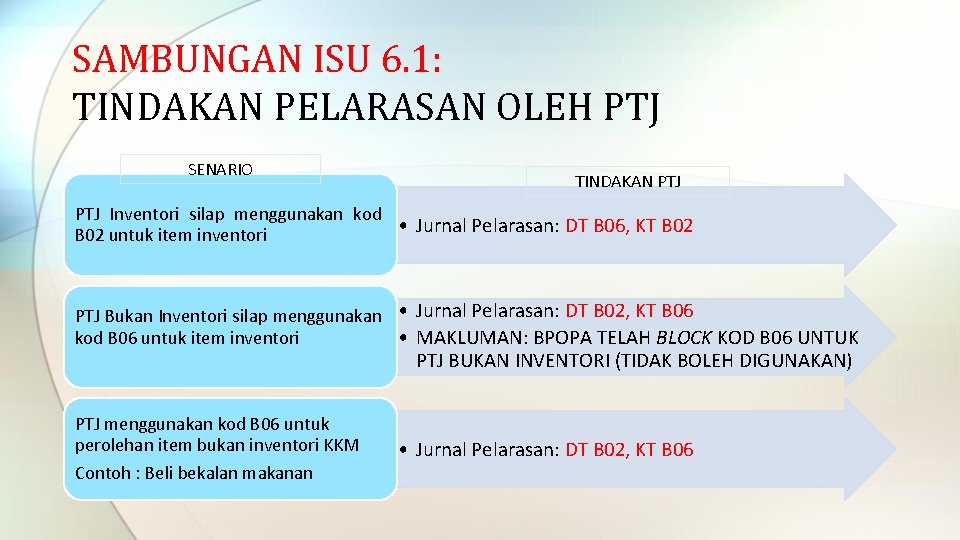 SAMBUNGAN ISU 6.1:
TINDAKAN PELARASAN OLEH PTJ

SENARIO

TINDAKAN PTJ

PTJ Inventori silap menggunakan kod B02 untuk item inventori

• Jurnal Pelarasan: DT B06, KT B02

PTJ Bukan Inventori silap menggunakan kod B06 untuk item inventori

• Jurnal Pelarasan: DT B02, KT B06
• MAKLUMAN: BPOPA TELAH BLOCK KOD B06 UNTUK PTJ BUKAN INVENTORI (TIDAK BOLEH DIGUNAKAN)

PTJ menggunakan kod B06 untuk perolehan item bukan inventori KKM

Contoh : Beli bekalan makanan

• Jurnal Pelarasan: DT B02, KT B06